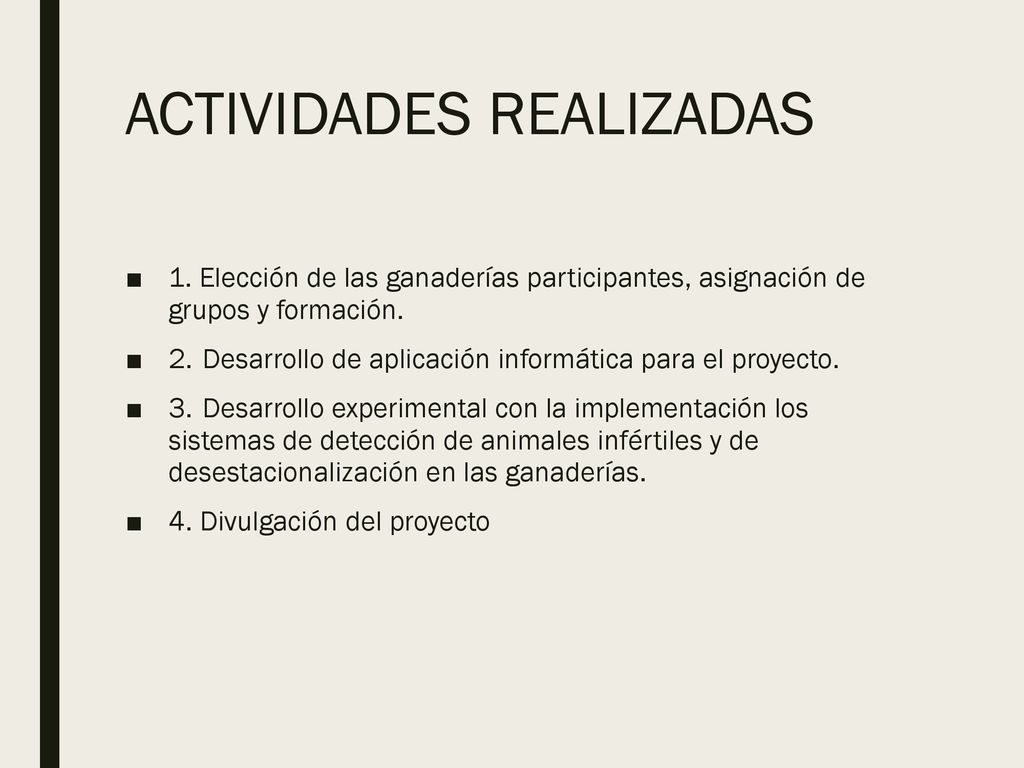 ACTIVIDADES REALIZADAS

■ 1. Elección de las ganaderías participantes, asignación de grupos y formación.

■ 2. Desarrollo de aplicación informática para el proyecto.

■ 3. Desarrollo experimental con la implementación los sistemas de detección de animales infértiles y de desestacionalización en las ganaderías.

■ 4. Divulgación del proyecto